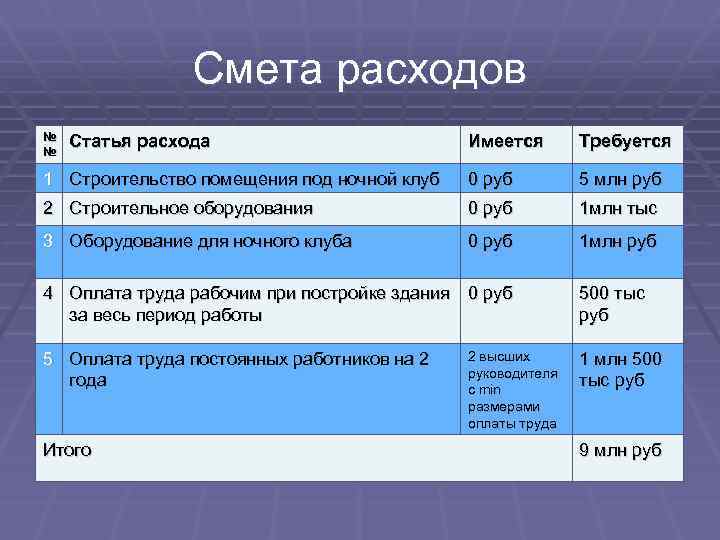 Смета расходов

| №№ | Статья расхода | Имеется | Требуется |
|---|---|---|---|
| 1 | Строительство помещения под ночной клуб | 0 руб | 5 млн руб |
| 2 | Строительное оборудования | 0 руб | 1млн тыс |
| 3 | Оборудование для ночного клуба | 0 руб | 1млн руб |
| 4 | Оплата труда рабочим при постройке здания за весь период работы | 0 руб | 500 тыс руб |
| 5 | Оплата труда постоянных работников на 2 года | 2 высших руководителя с min размерами оплаты труда | 1 млн 500 тыс руб |
| Итого | | | 9 млн руб |